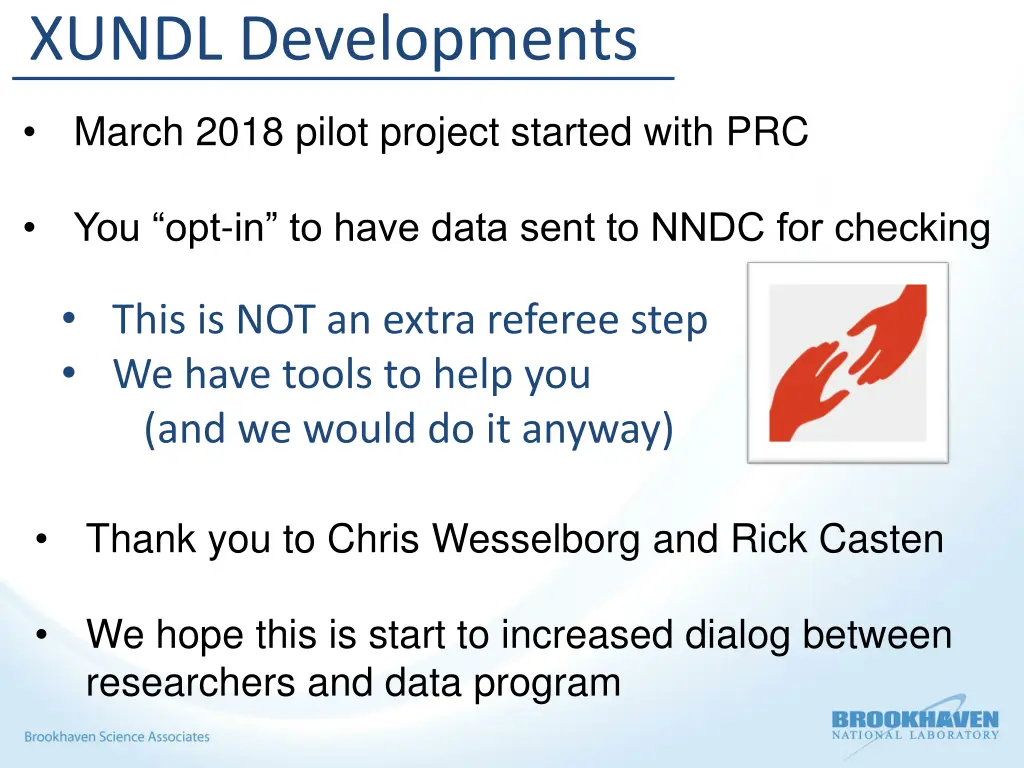 XUNDL Developments

• March 2018 pilot project started with PRC

• You “opt-in” to have data sent to NNDC for checking

• This is NOT an extra referee step
• We have tools to help you (and we would do it anyway)

• Thank you to Chris Wesselborg and Rick Casten

• We hope this is start to increased dialog between researchers and data program

Brookhaven Science Associates

BROOKHAVEN NATIONAL LABORATORY